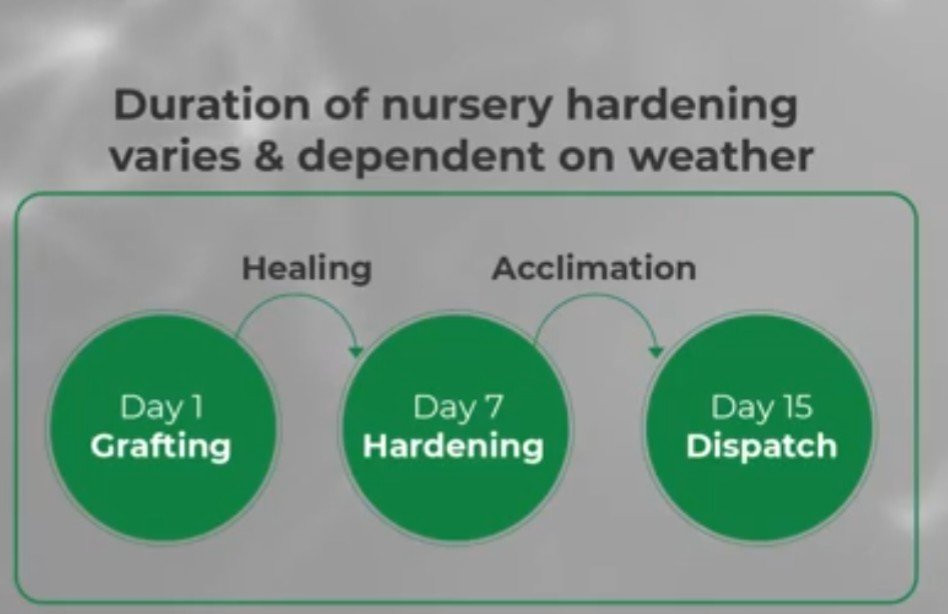 Duration of nursery hardening varies & dependent on weather

Healing

Acclimation

Day 1
Grafting

Day 7
Hardening

Day 15
Dispatch